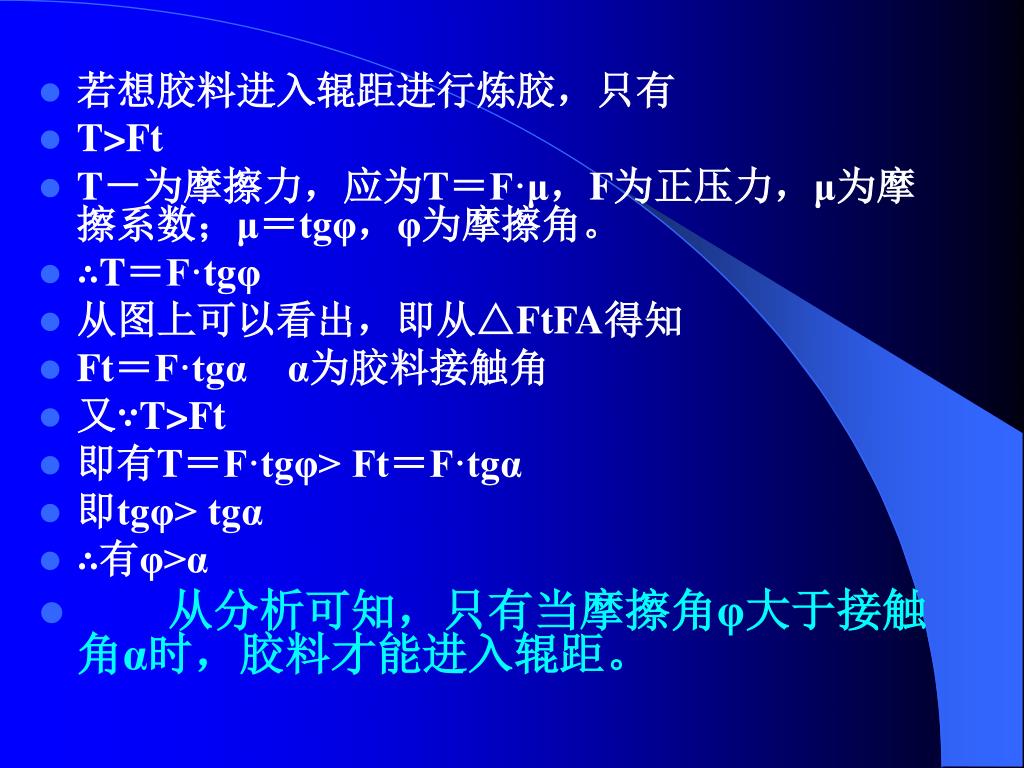 - 若想胶料进入辊距进行炼胶，只有
- T>Ft
- T－为摩擦力，应为T＝F·μ，F为正压力，μ为摩擦系数；μ＝tgφ，φ为摩擦角。
- ∴T＝F·tgφ
- 从图上可以看出，即从△FtFA得知
- Ft＝F·tgα　α为胶料接触角
- 又∵T>Ft
- 即有T＝F·tgφ> Ft＝F·tgα
- 即tgφ> tgα
- ∴有φ>α
- 从分析可知，只有当摩擦角φ大于接触角α时，胶料才能进入辊距。